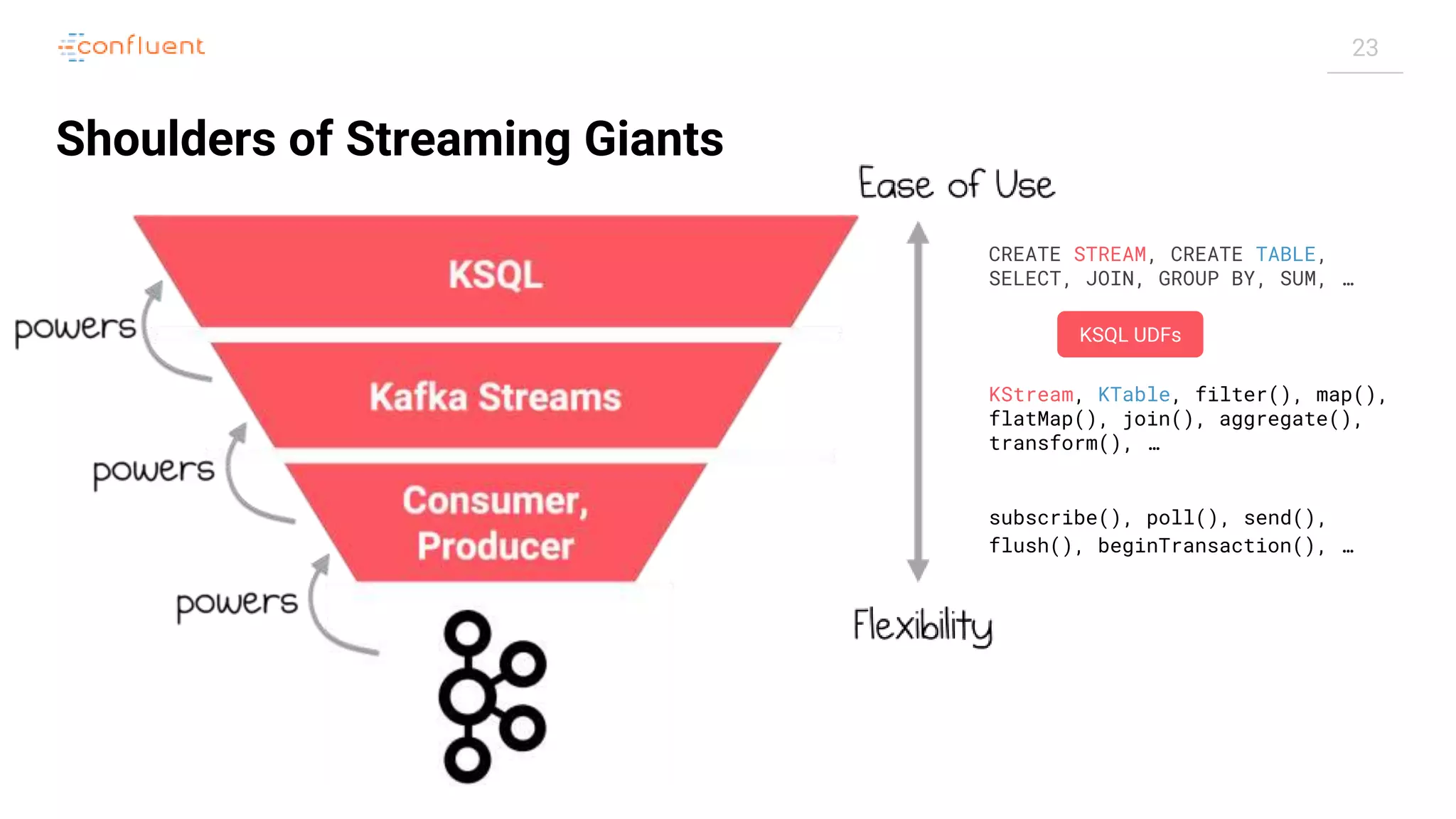 confluent

23

Shoulders of Streaming Giants

Ease of Use

KSQL

powers

Kafka Streams

powers

Consumer, Producer

powers

CREATE STREAM, CREATE TABLE, SELECT, JOIN, GROUP BY, SUM, …

KSQL UDFs

KStream, KTable, filter(), map(), flatMap(), join(), aggregate(), transform(), …

subscribe(), poll(), send(), flush(), beginTransaction(), …

Flexibility